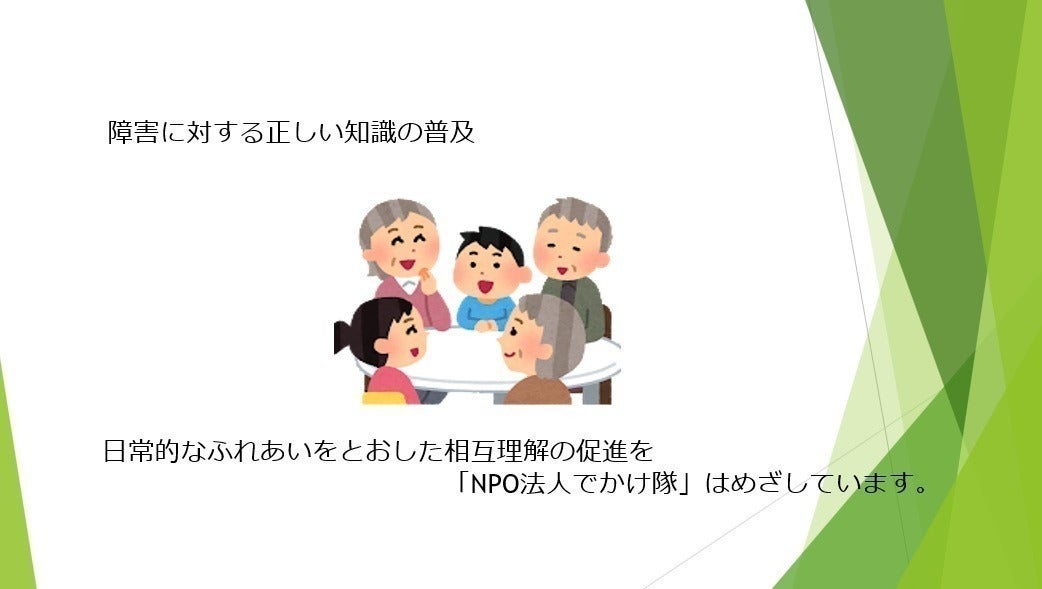 障害に対する正しい知識の普及

日常的なふれあいをとおした相互理解の促進を
「NPO法人でかけ隊」はめざしています。